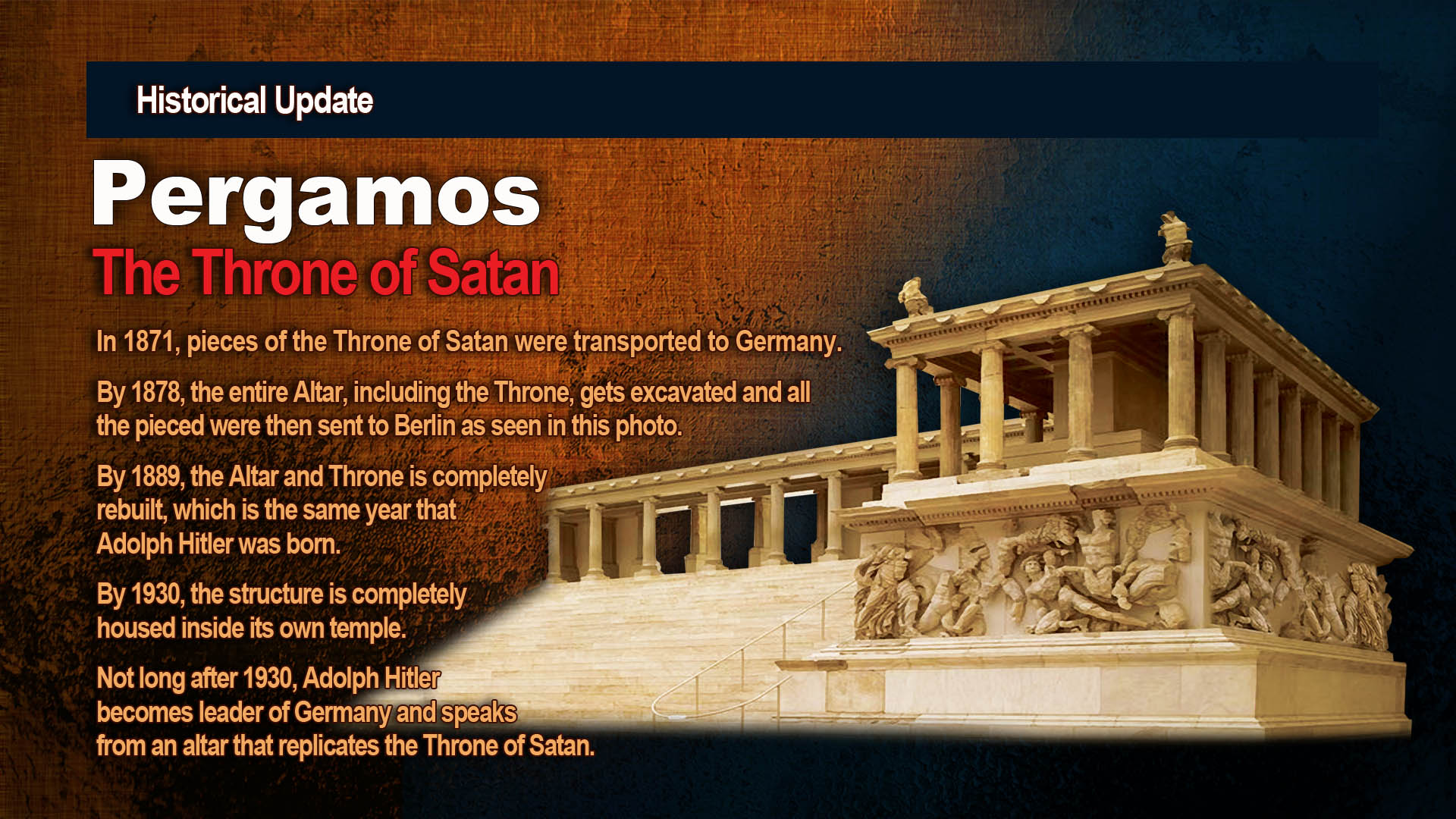 Historical Update

Pergamos

The Throne of Satan

In 1871, pieces of the Throne of Satan were transported to Germany.

By 1878, the entire Altar, including the Throne, gets excavated and all the pieced were then sent to Berlin as seen in this photo.

By 1889, the Altar and Throne is completely rebuilt, which is the same year that Adolph Hitler was born.

By 1930, the structure is completely housed inside its own temple.

Not long after 1930, Adolph Hitler becomes leader of Germany and speaks from an altar that replicates the Throne of Satan.